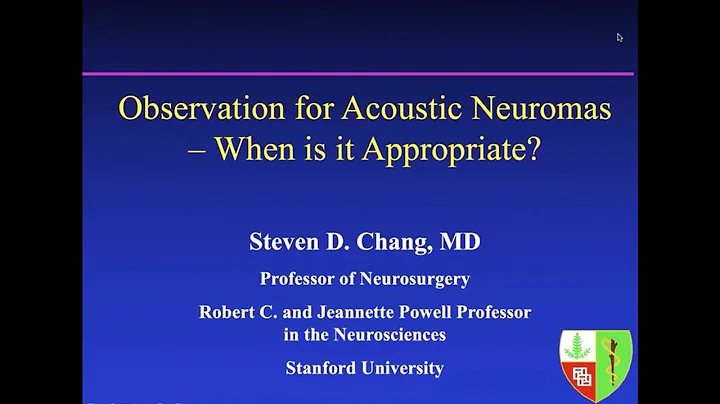 Observation for Acoustic Neuromas – When is it Appropriate?

Steven D. Chang, MD

Professor of Neurosurgery

Robert C. and Jeannette Powell Professor in the Neurosciences

Stanford University